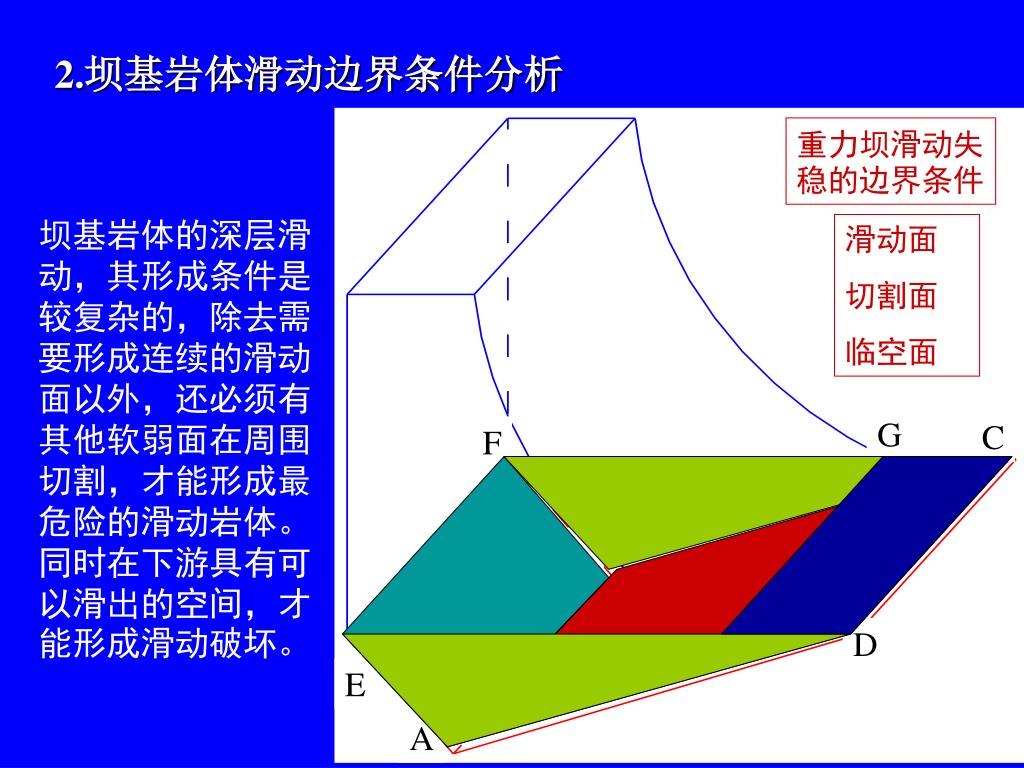 2.坝基岩体滑动边界条件分析

坝基岩体的深层滑动，其形成条件是较复杂的，除去需要形成连续的滑动面以外，还必须有其他软弱面在周围切割，才能形成最危险的滑动岩体。同时在下游具有可以滑出的空间，才能形成滑动破坏。

重力坝滑动失稳的边界条件

滑动面

切割面

临空面

F

G

C

D

E

A